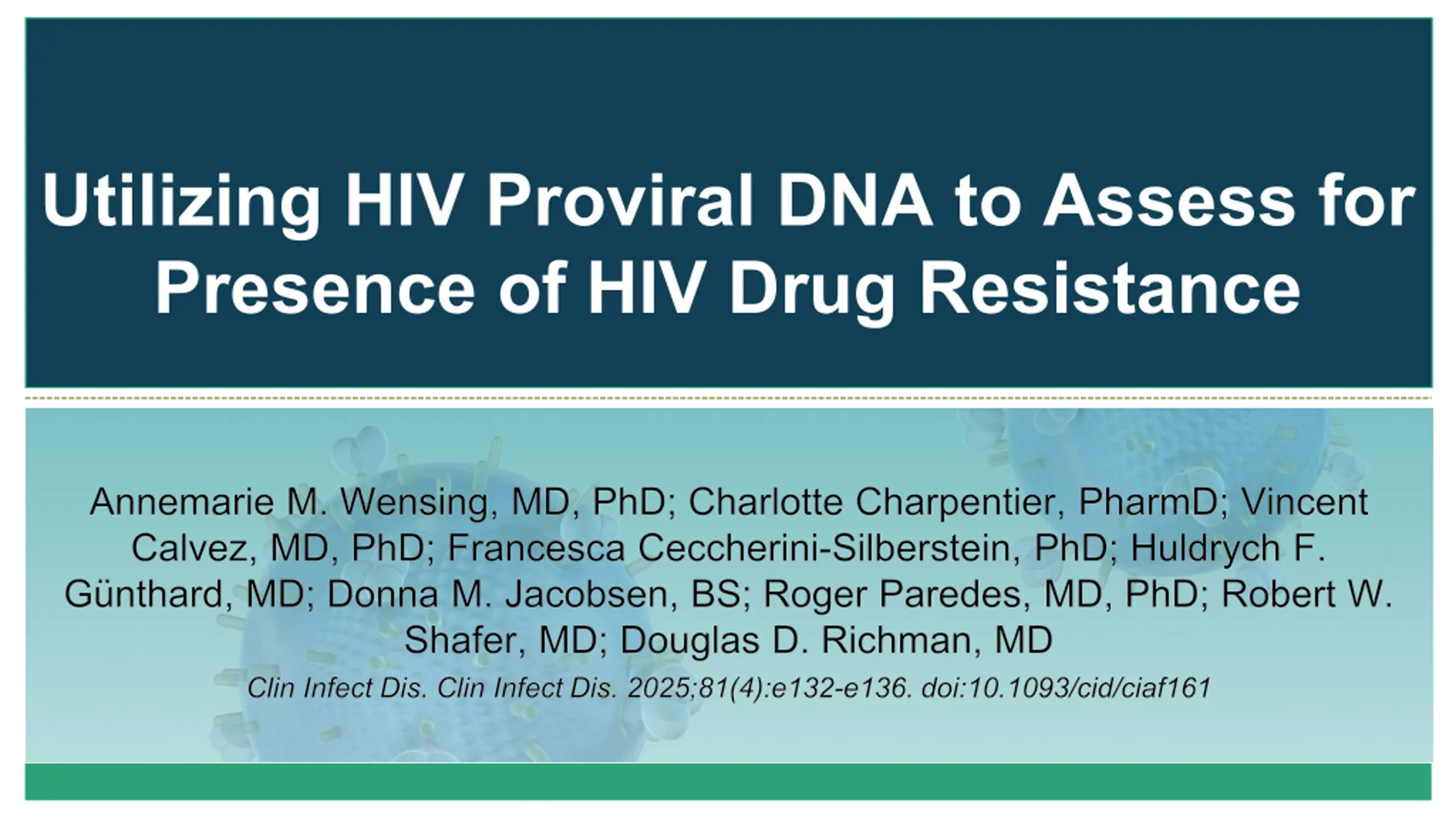 Utilizing HIV Proviral DNA to Assess for Presence of HIV Drug Resistance

Annemarie M. Wensing, MD, PhD; Charlotte Charpentier, PharmD; Vincent Calvez, MD, PhD; Francesca Ceccherini-Silberstein, PhD; Huldrych F. Günthard, MD; Donna M. Jacobsen, BS; Roger Paredes, MD, PhD; Robert W. Shafer, MD; Douglas D. Richman, MD

Clin Infect Dis. Clin Infect Dis. 2025;81(4):e132-e136. doi:10.1093/cid/ciaf161